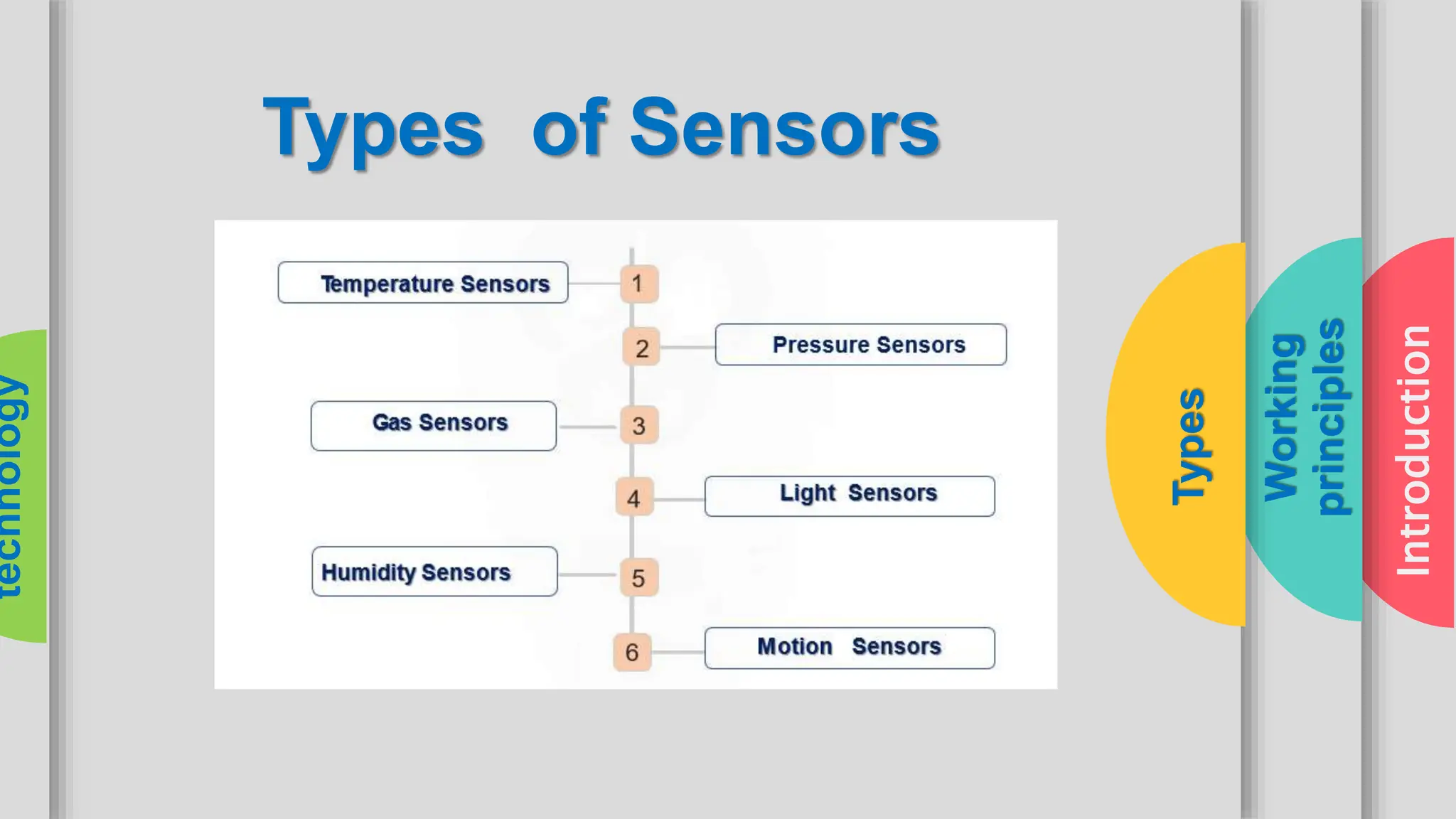 technology

Types of Sensors

Temperature Sensors 1

2 Pressure Sensors

Gas Sensors 3

4 Light Sensors

Humidity Sensors 5

6 Motion Sensors

Types

Working principles

Introduction